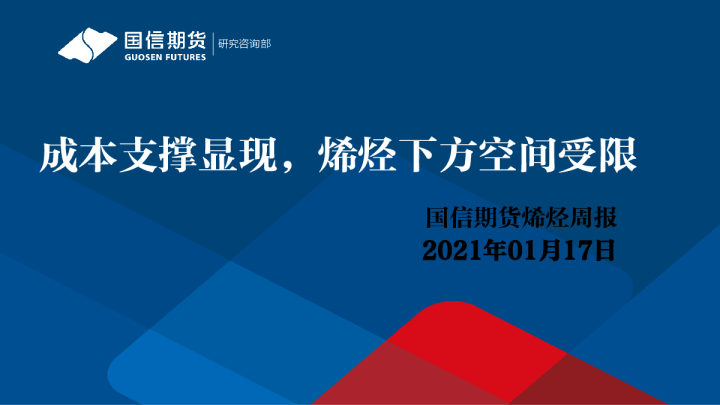 国信期货
GUOSEN FUTURES
研究咨询部

成本支撑显现，烯烃下方空间受限

国信期货烯烃周报
2021年01月17日